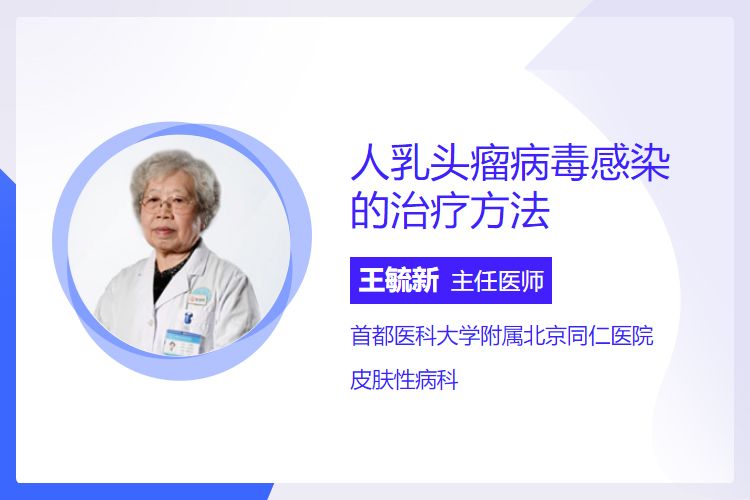 人乳头瘤病毒感染的治疗方法

王毓新 主任医师

首都医科大学附属北京同仁医院

皮肤性病科